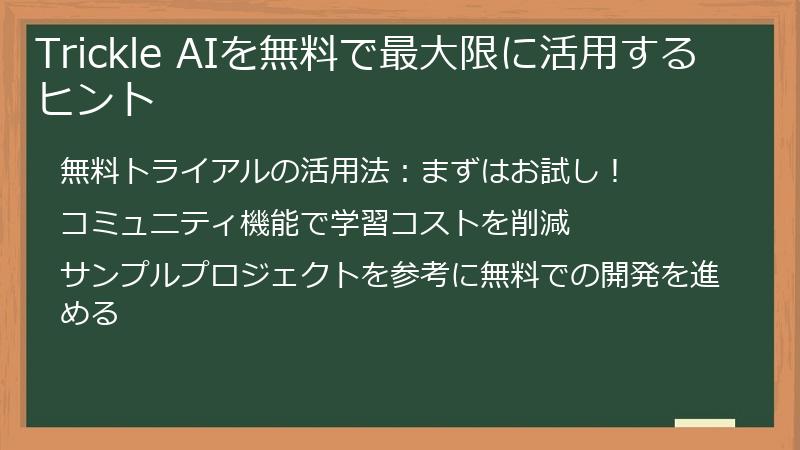 Trickle AIを無料で最大限に活用するヒント

無料トライアルの活用法：まずはお試し！

コミュニティ機能で学習コストを削減

サンプルプロジェクトを参考に無料での開発を進める